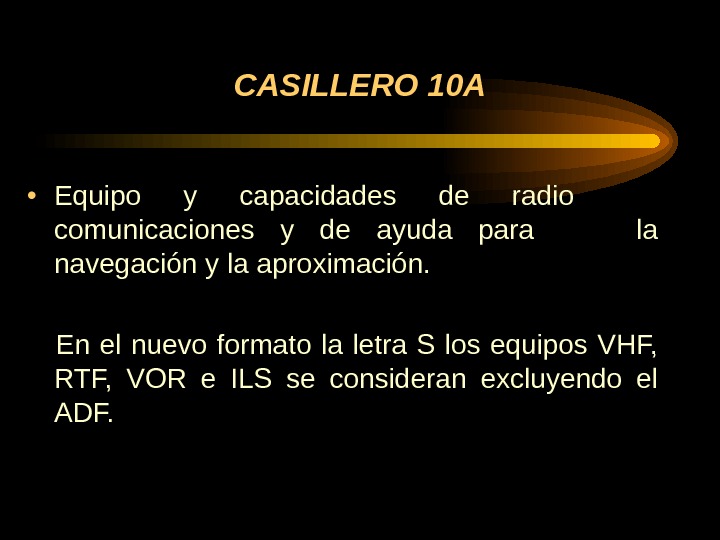 CASILLERO 10A

• Equipo y capacidades de radio comunicaciones y de ayuda para la navegación y la aproximación.

En el nuevo formato la letra S los equipos VHF, RTF, VOR e ILS se consideran excluyendo el ADF.